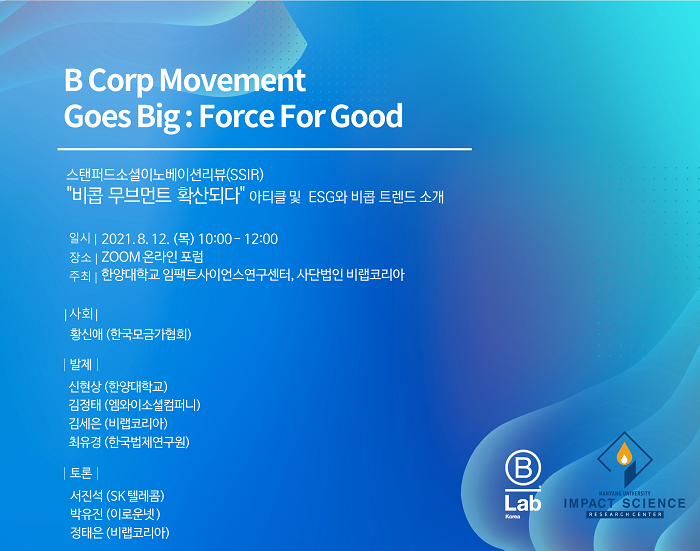 B Corp Movement
Goes Big : Force For Good

스탠퍼드소셜이노베이션리뷰(SSIR)
"비콥 무브먼트 확산되다" 아티클 및 ESG와 비콥 트렌드 소개

일시 | 2021. 8. 12. (목) 10:00 - 12:00
장소 | ZOOM 온라인 포럼
주최 | 한양대학교 임팩트사이언스연구센터, 사단법인 비랩코리아

| 사회 |
황신애 (한국모금가협회)

| 발제 |
신현상 (한양대학교)
김정태 (엠와이소셜컴퍼니)
김세은 (비랩코리아)
최유경 (한국법제연구원)

| 토론 |
서진석 (SK 텔레콤)
박유진 (이로운넷)
정태은 (비랩코리아)

B Lab Korea

HANYANG UNIVERSITY
IMPACT SCIENCE
RESEARCH CENTER